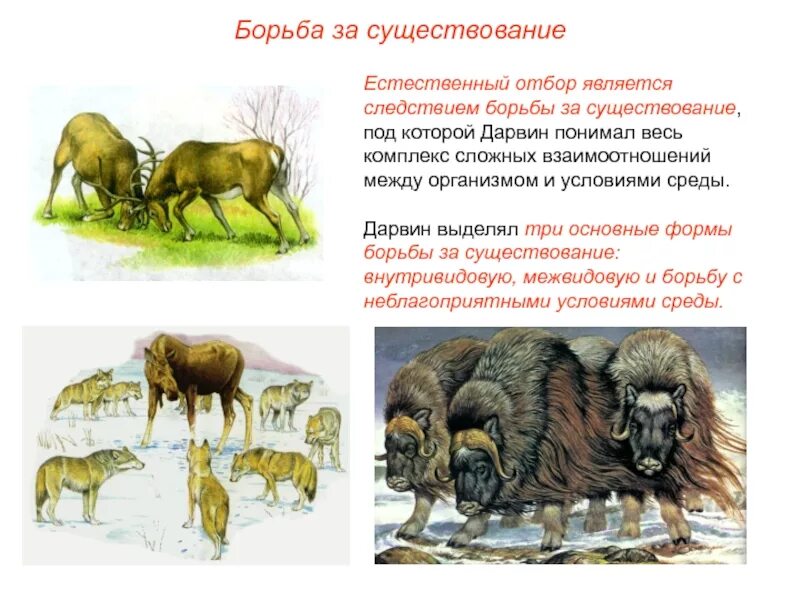 Борьба за существование

Естественный отбор является следствием борьбы за существование, под которой Дарвин понимал весь комплекс сложных взаимоотношений между организмом и условиями среды.

Дарвин выделял три основные формы борьбы за существование: внутривидовую, межвидовую и борьбу с неблагоприятными условиями среды.